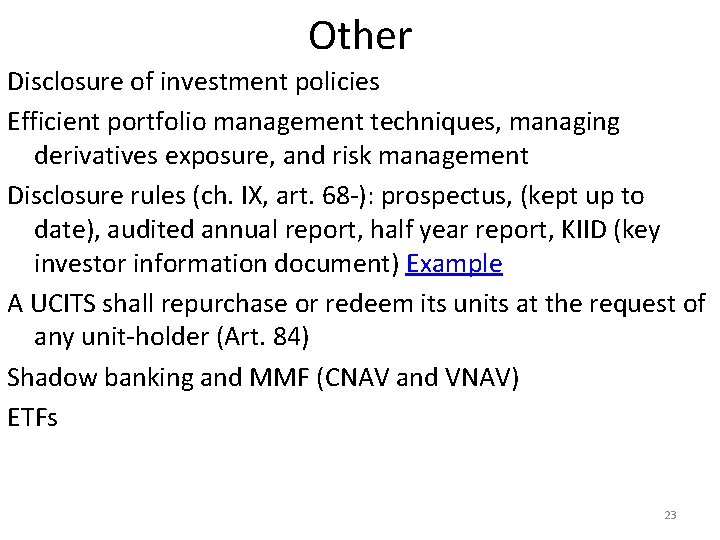 Other

Disclosure of investment policies

Efficient portfolio management techniques, managing derivatives exposure, and risk management

Disclosure rules (ch. IX, art. 68-): prospectus, (kept up to date), audited annual report, half year report, KIID (key investor information document) Example

A UCITS shall repurchase or redeem its units at the request of any unit-holder (Art. 84)

Shadow banking and MMF (CNAV and VNAV)

ETFs

23